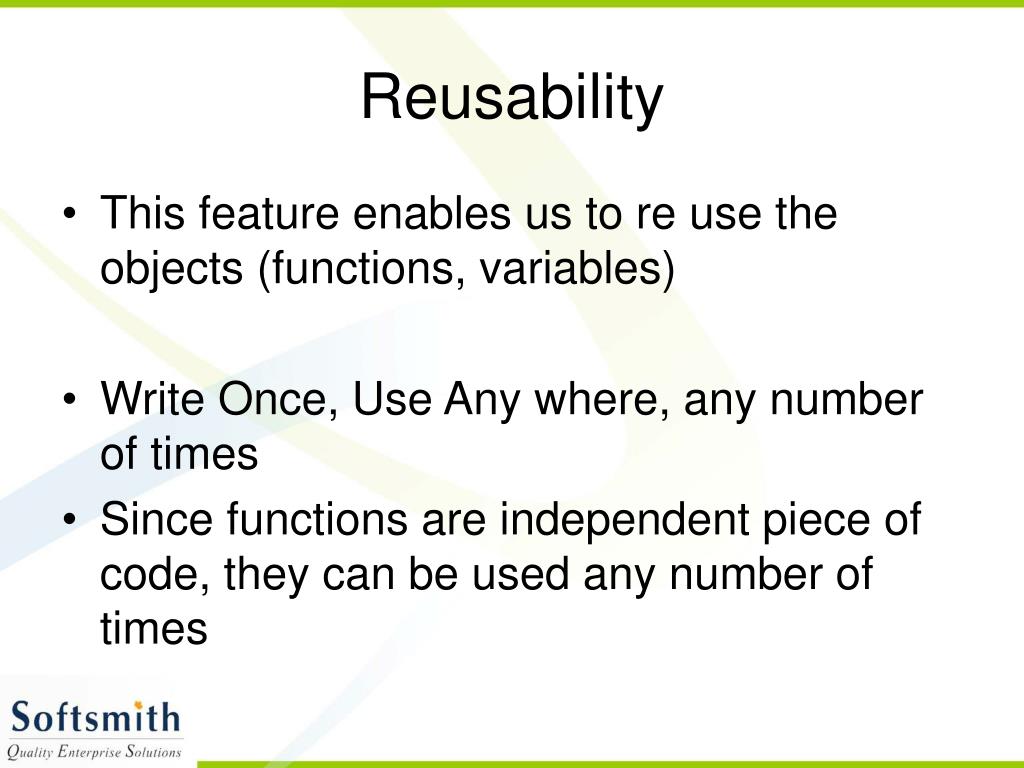 Reusability

• This feature enables us to re use the objects (functions, variables)

• Write Once, Use Any where, any number of times
• Since functions are independent piece of code, they can be used any number of times

Softsmith
Quality Enterprise Solutions